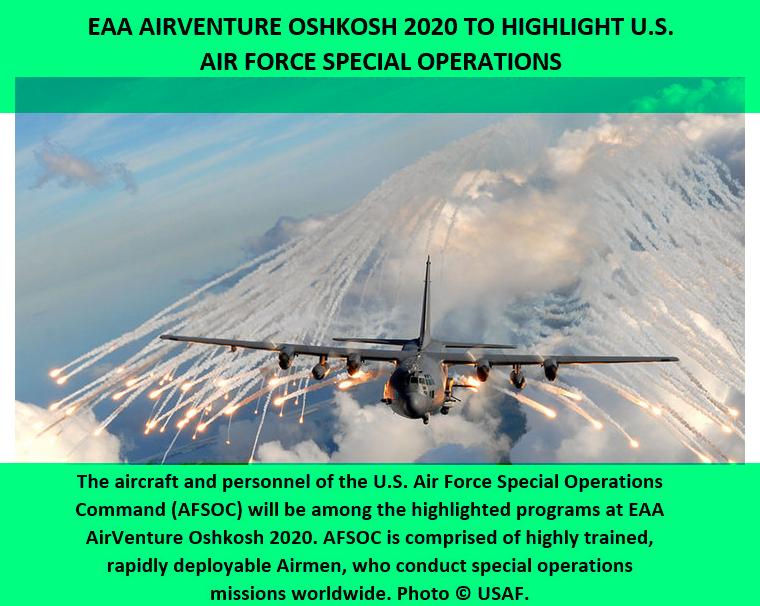 EAA AIRVENTURE OSHKOSH 2020 TO HIGHLIGHT U.S. AIR FORCE SPECIAL OPERATIONS

The aircraft and personnel of the U.S. Air Force Special Operations Command (AFSOC) will be among the highlighted programs at EAA AirVenture Oshkosh 2020. AFSOC is comprised of highly trained, rapidly deployable Airmen, who conduct special operations missions worldwide. Photo © USAF.